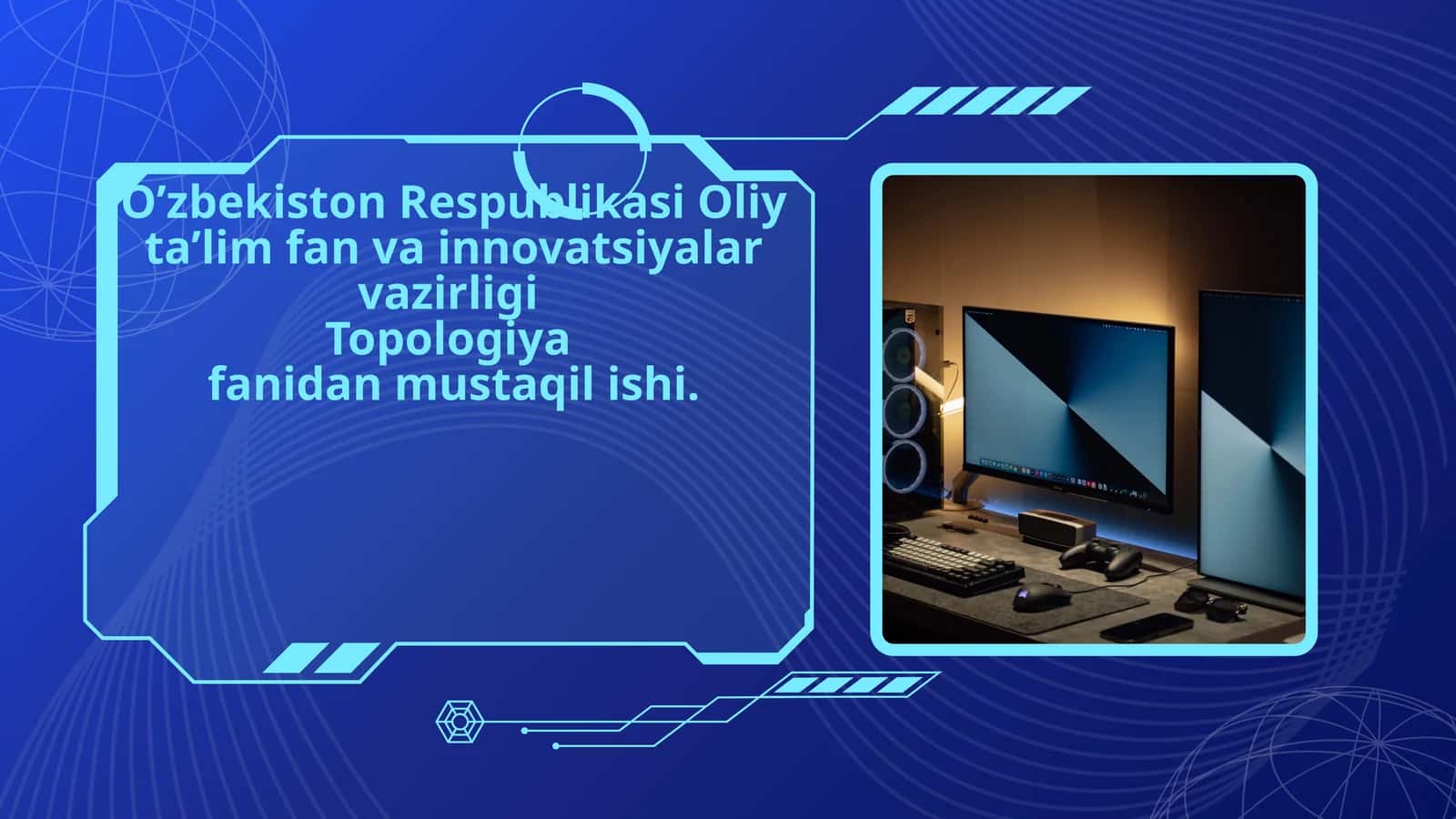 O’zbekiston Respublikasi Oliy ta’lim fan va innovatsiyalar vazirligi
Topologiya
fanidan mustaqil ishi.